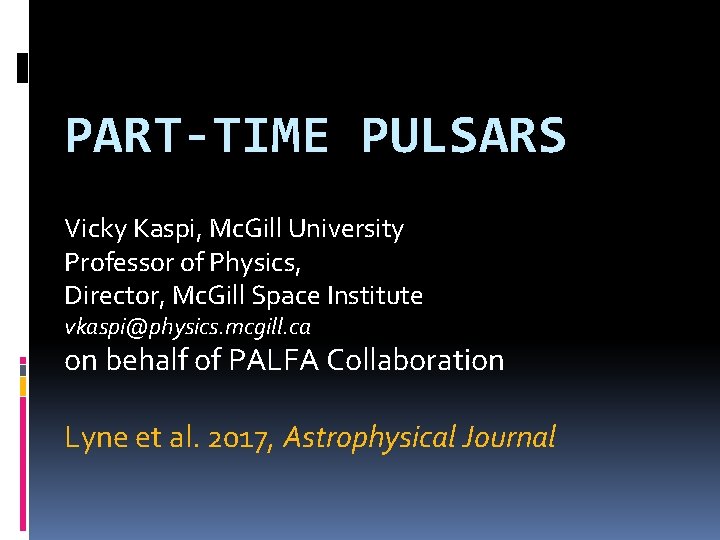 PART-TIME PULSARS

Vicky Kaspi, McGill University
Professor of Physics,
Director, McGill Space Institute
vkaspi@physics.mcgill.ca
on behalf of PALFA Collaboration

Lyne et al. 2017, Astrophysical Journal